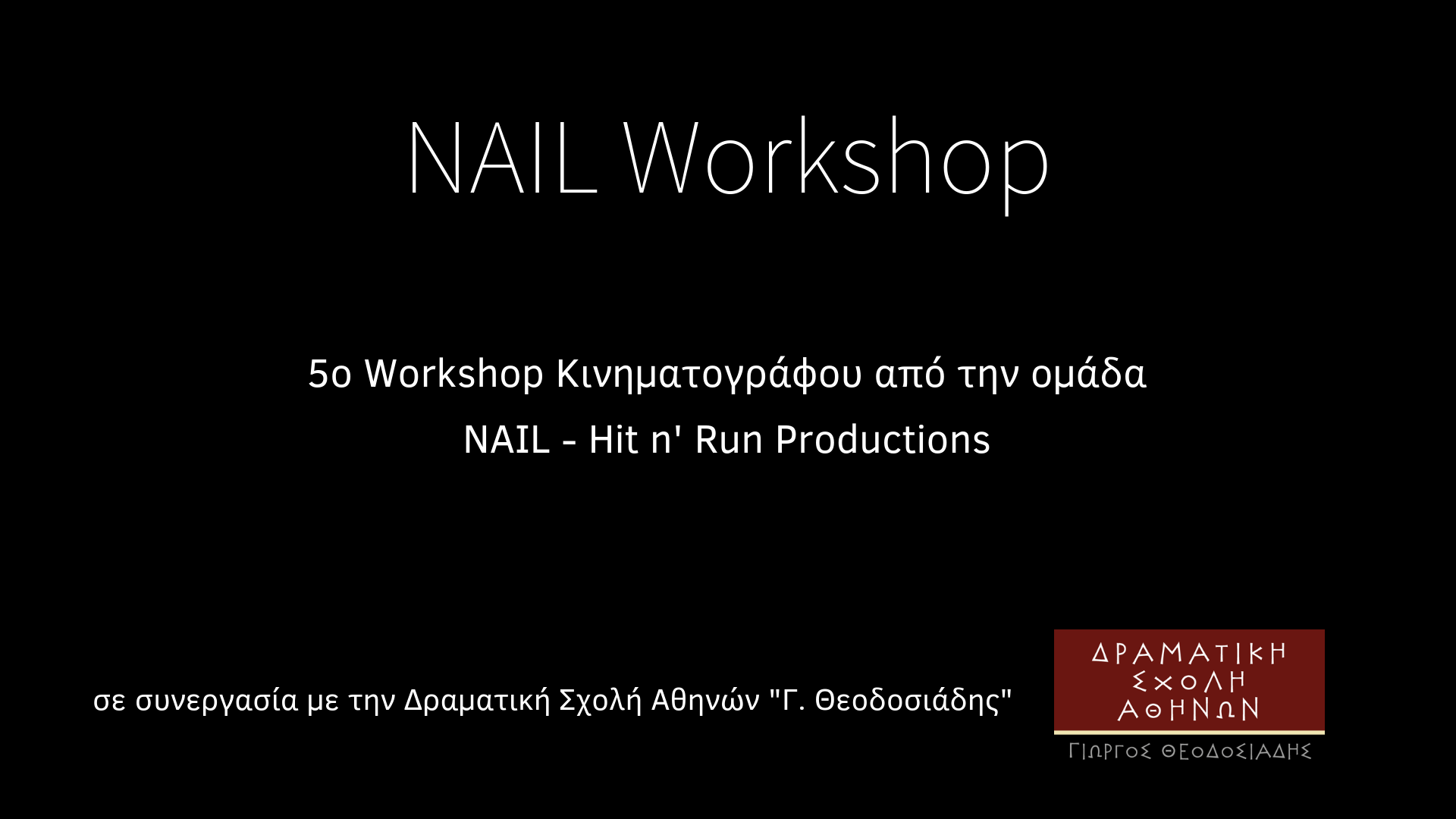 NAIL Workshop

5ο Workshop Κινηματογράφου από την ομάδα
NAIL - Hit n' Run Productions

σε συνεργασία με την Δραματική Σχολή Αθηνών "Γ. Θεοδοσιάδης"

ΔΡΑΜΑΤΙΚΗ
ΣΧΟΛΗ
ΑΘΗΝΩΝ

ΓΙΩΡΓΟΣ ΘΕΟΔΟΣΙΑΔΗΣ